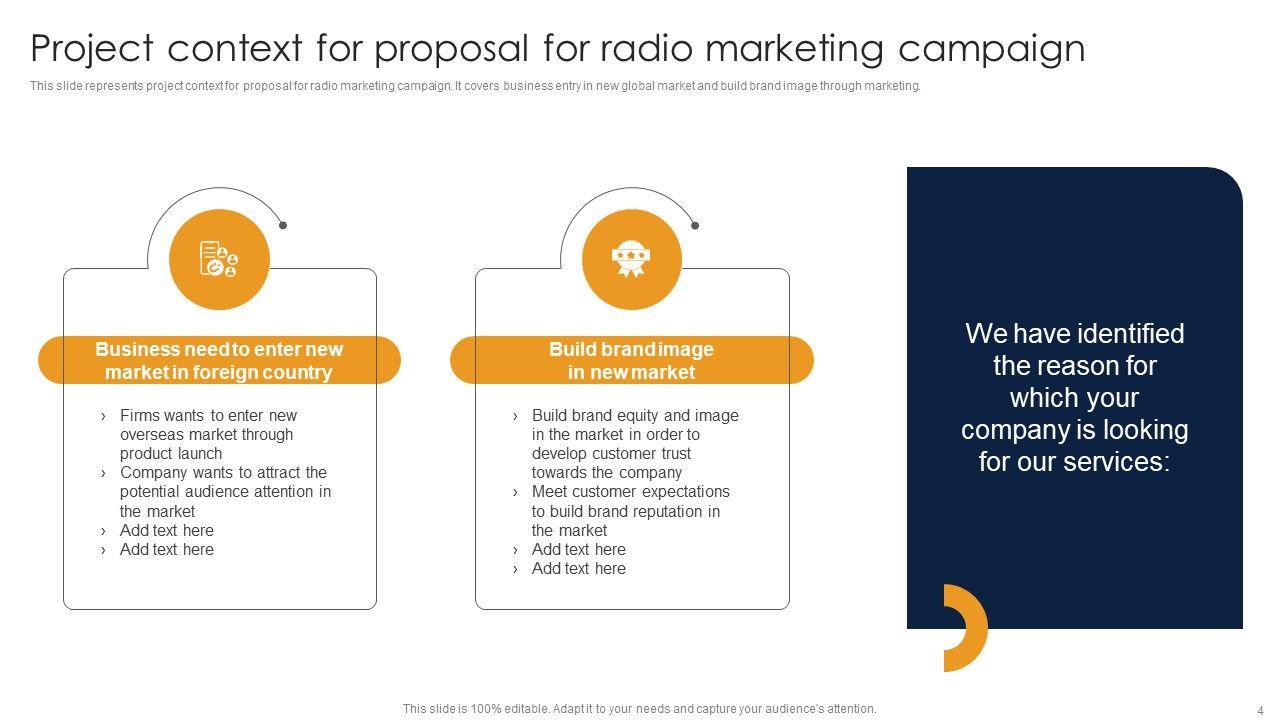 Project context for proposal for radio marketing campaign

This slide represents project context for proposal for radio marketing campaign. It covers business entry in new global market and build brand image through marketing.

Business need to enter new market in foreign country

› Firms wants to enter new overseas market through product launch
› Company wants to attract the potential audience attention in the market
› Add text here
› Add text here

Build brand image in new market

› Build brand equity and image in the market in order to develop customer trust towards the company
› Meet customer expectations to build brand reputation in the market
› Add text here
› Add text here

We have identified the reason for which your company is looking for our services:

This slide is 100% editable. Adapt it to your needs and capture your audience's attention.

4